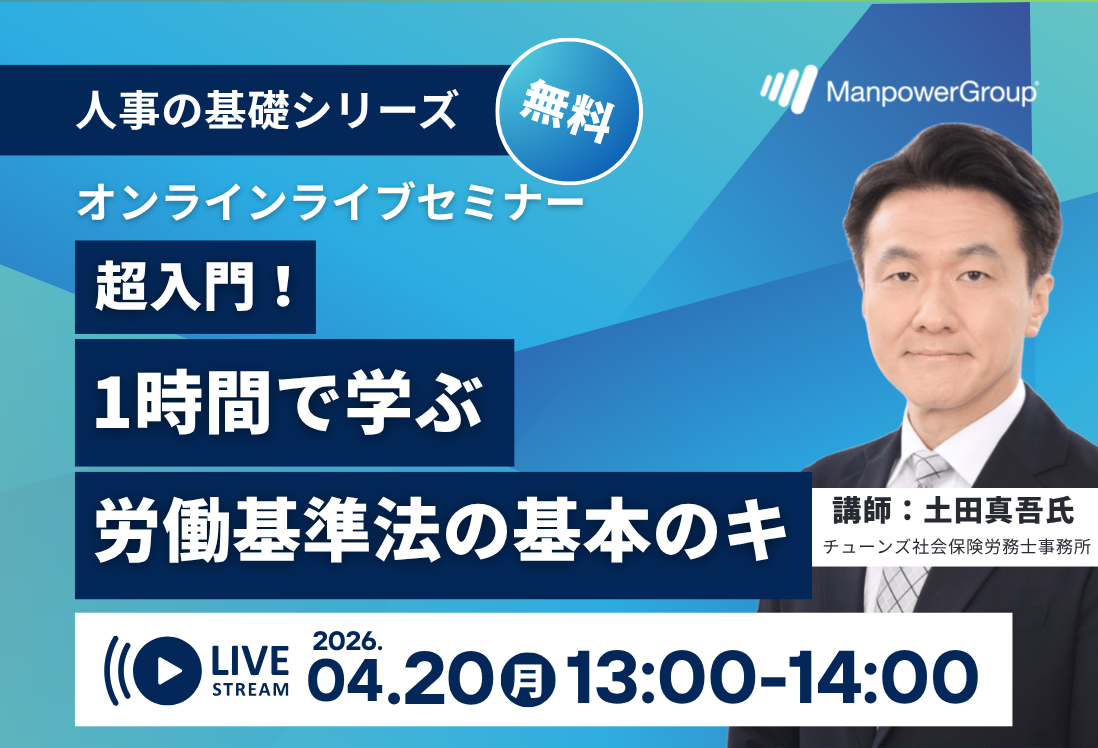 人事の基礎シリーズ

無料

ManpowerGroup

オンラインライブセミナー

超入門！

1時間で学ぶ

労働基準法の基本のキ

講師：土田真吾氏

チューンズ社会保険労務士事務所

LIVE STREAM

2026.

04.20 月 13:00-14:00